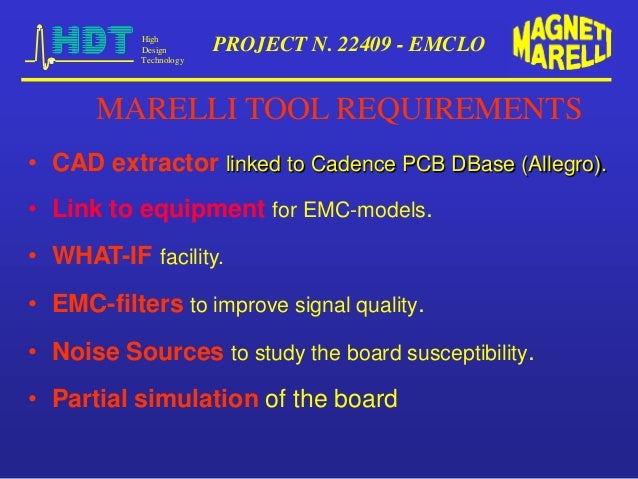 HDT High Design Technology

PROJECT N. 22409 - EMCLO

MAGNETI MARELLI

MARELLI TOOL REQUIREMENTS

• CAD extractor linked to Cadence PCB DBase (Allegro).

• Link to equipment for EMC-models.

• WHAT-IF facility.

• EMC-filters to improve signal quality.

• Noise Sources to study the board susceptibility.

• Partial simulation of the board